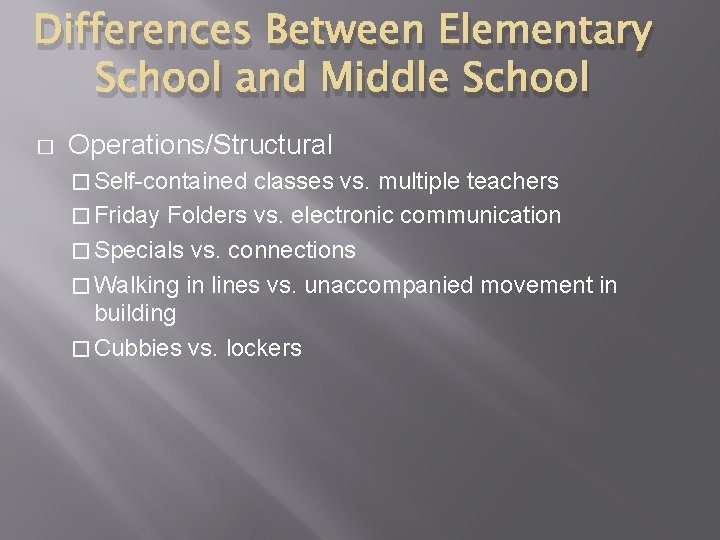 Differences Between Elementary School and Middle School

□ Operations/Structural
□ Self-contained classes vs. multiple teachers
□ Friday Folders vs. electronic communication
□ Specials vs. connections
□ Walking in lines vs. unaccompanied movement in building
□ Cubbies vs. lockers